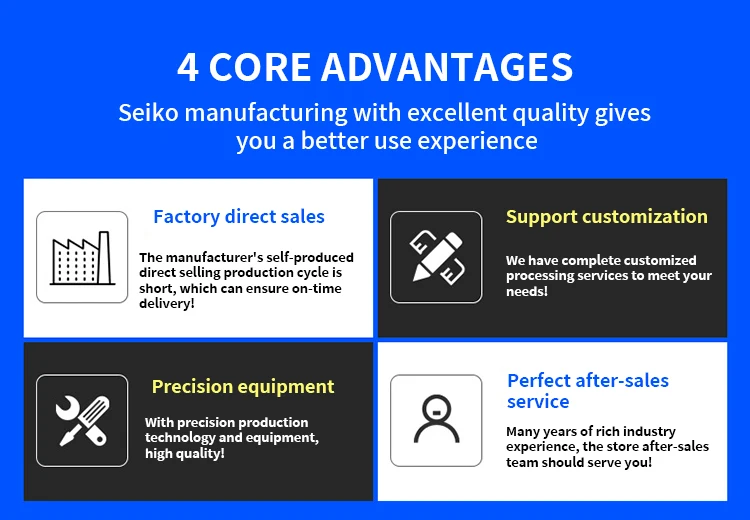 4 CORE ADVANTAGES

Seiko manufacturing with excellent quality gives you a better use experience

Factory direct sales

The manufacturer's self-produced direct selling production cycle is short, which can ensure on-time delivery!

Support customization

We have complete customized processing services to meet your needs!

Precision equipment

With precision production technology and equipment, high quality!

Perfect after-sales service

Many years of rich industry experience, the store after-sales team should serve you!